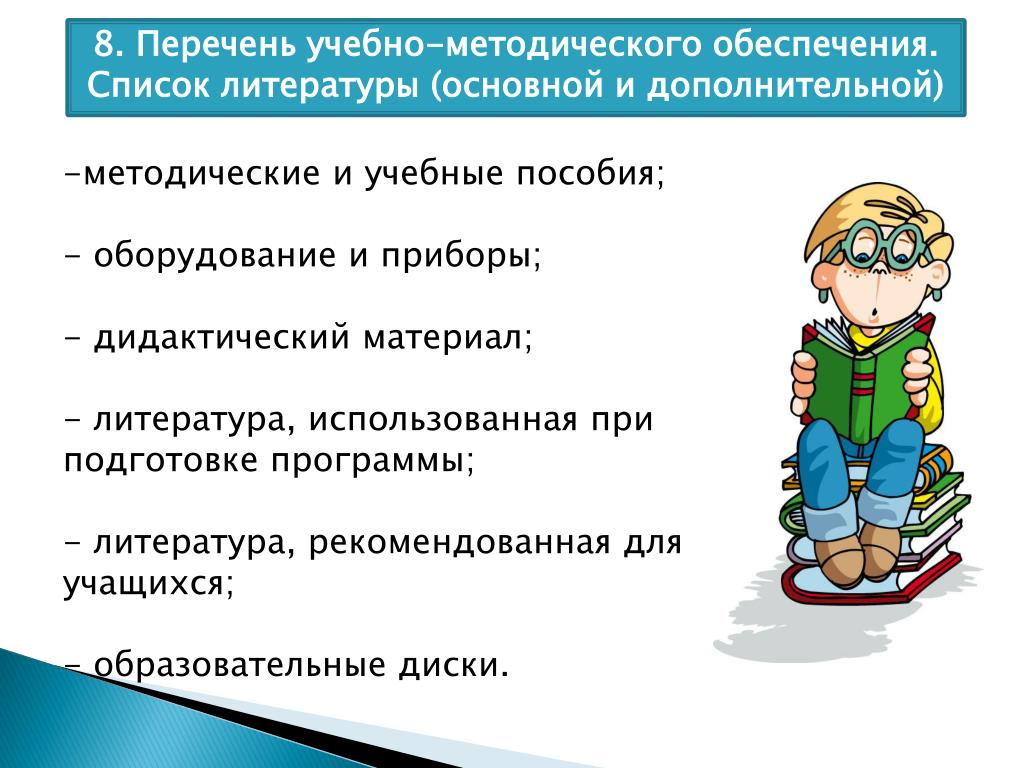 8. Перечень учебно-методического обеспечения. Список литературы (основной и дополнительной)

-методические и учебные пособия;

- оборудование и приборы;

- дидактический материал;

- литература, использованная при подготовке программы;

- литература, рекомендованная для учащихся;

- образовательные диски.